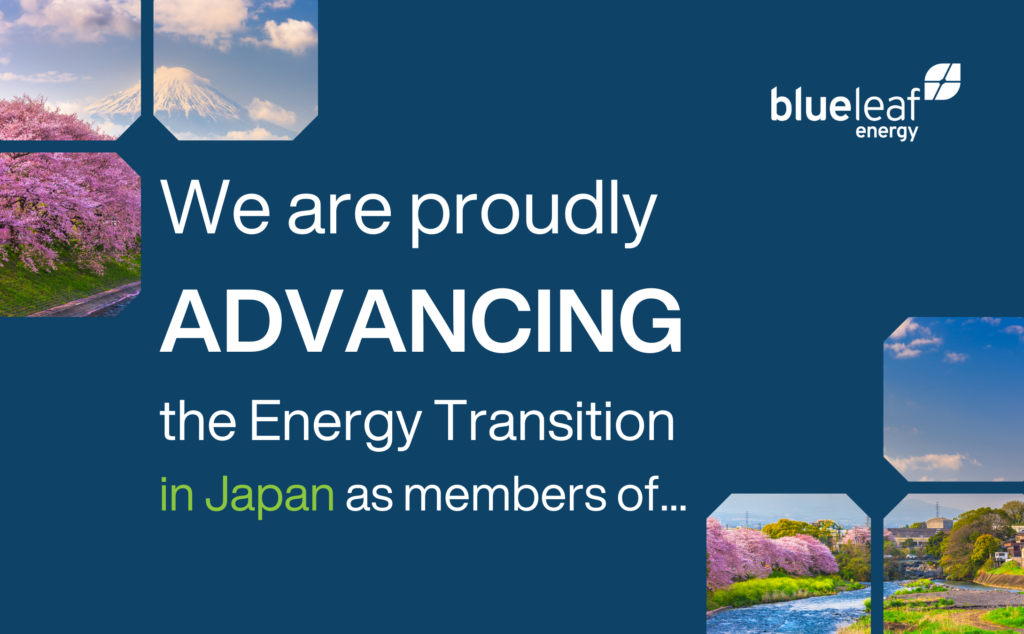 blueleaf energy

We are proudly ADVANCING the Energy Transition in Japan as members of...